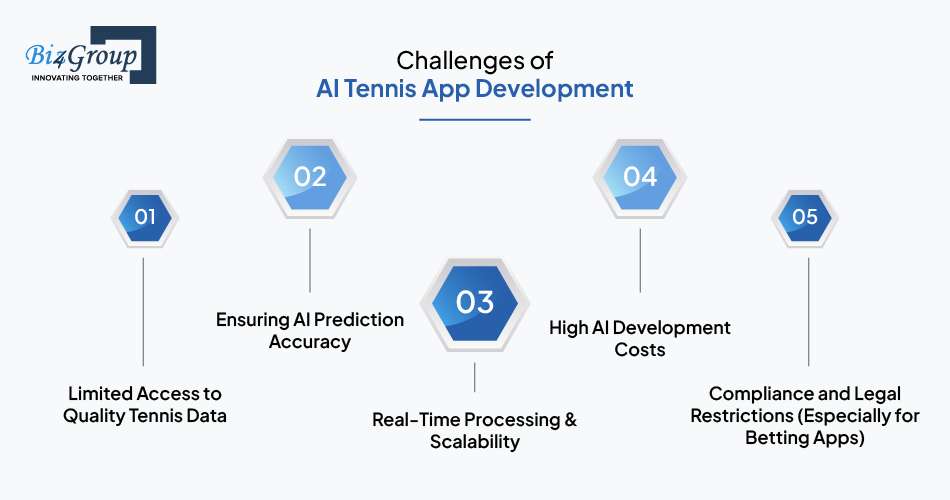 Biz4Group
INNOVATING TOGETHER

Challenges of
AI Tennis App Development

01

Limited Access to Quality Tennis Data

02

Ensuring AI Prediction Accuracy

03

Real-Time Processing & Scalability

04

High AI Development Costs

05

Compliance and Legal Restrictions (Especially for Betting Apps)